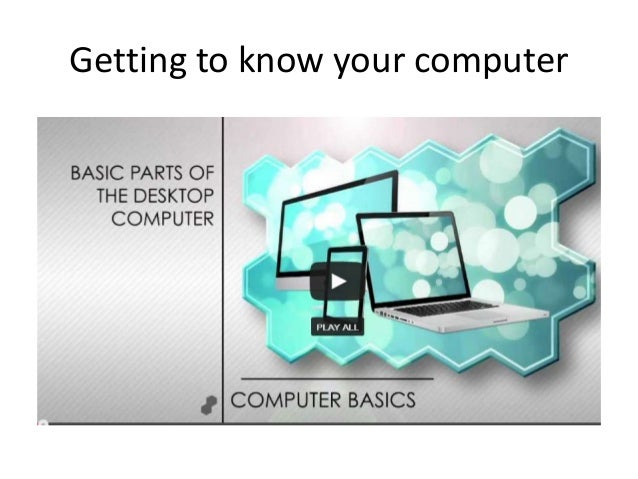 Getting to know your computer

BASIC PARTS OF THE DESKTOP COMPUTER

PLAY ALL

COMPUTER BASICS